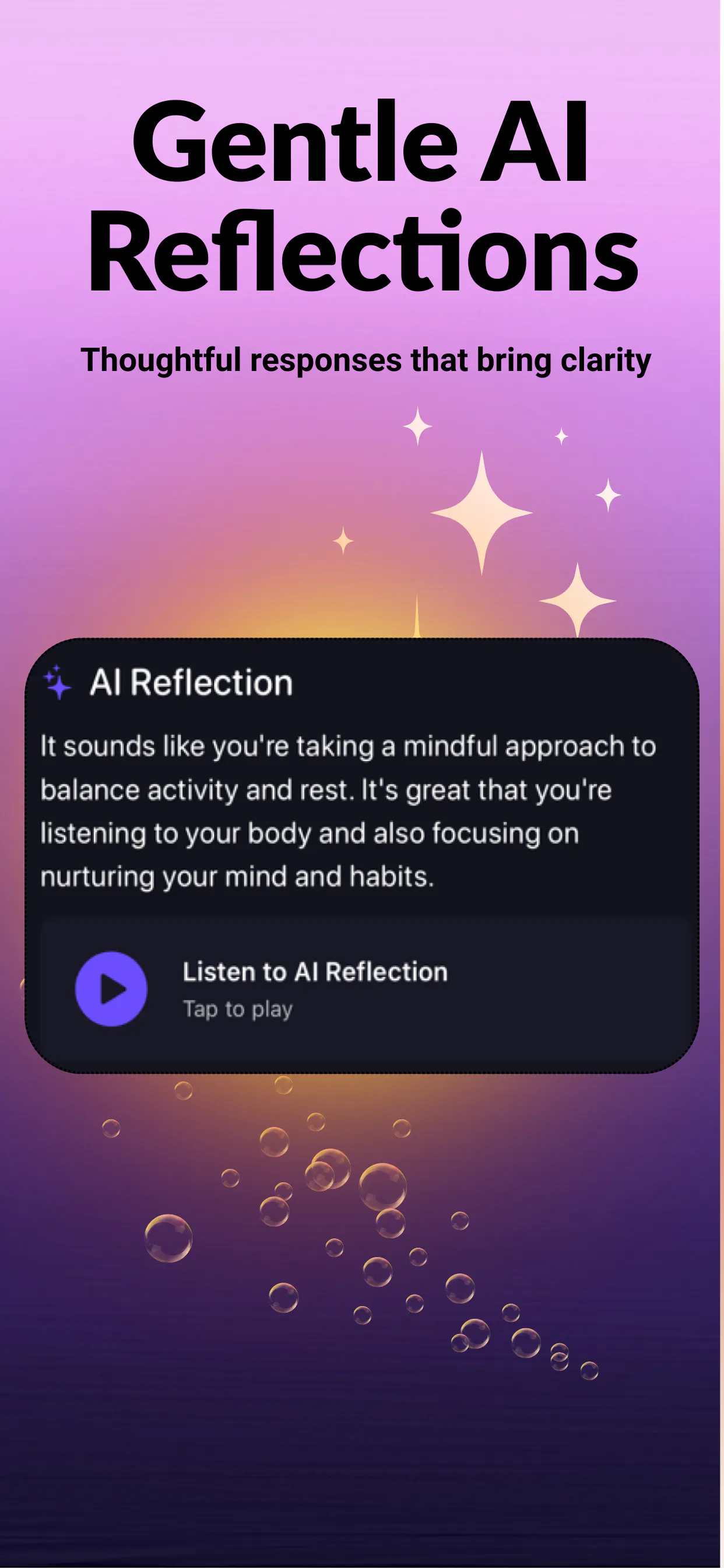 Gentle AI Reflections

Thoughtful responses that bring clarity

AI Reflection

It sounds like you're taking a mindful approach to balance activity and rest. It's great that you're listening to your body and also focusing on nurturing your mind and habits.

Listen to AI Reflection
Tap to play